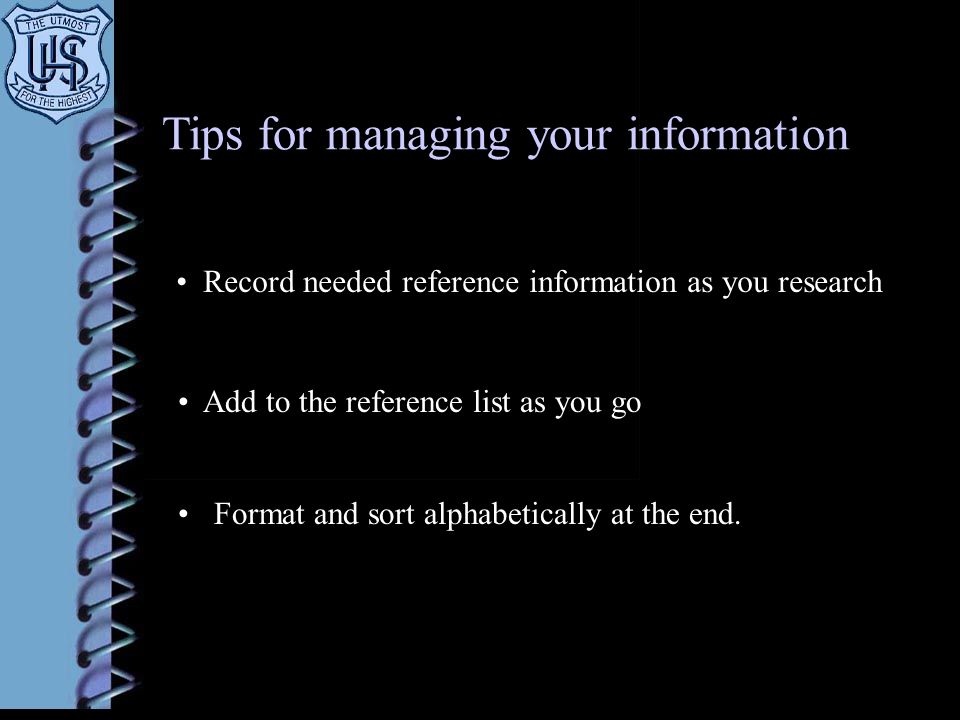 THE UTMOST
UHS
FOR THE HIGHEST

Tips for managing your information

• Record needed reference information as you research

• Add to the reference list as you go

• Format and sort alphabetically at the end.